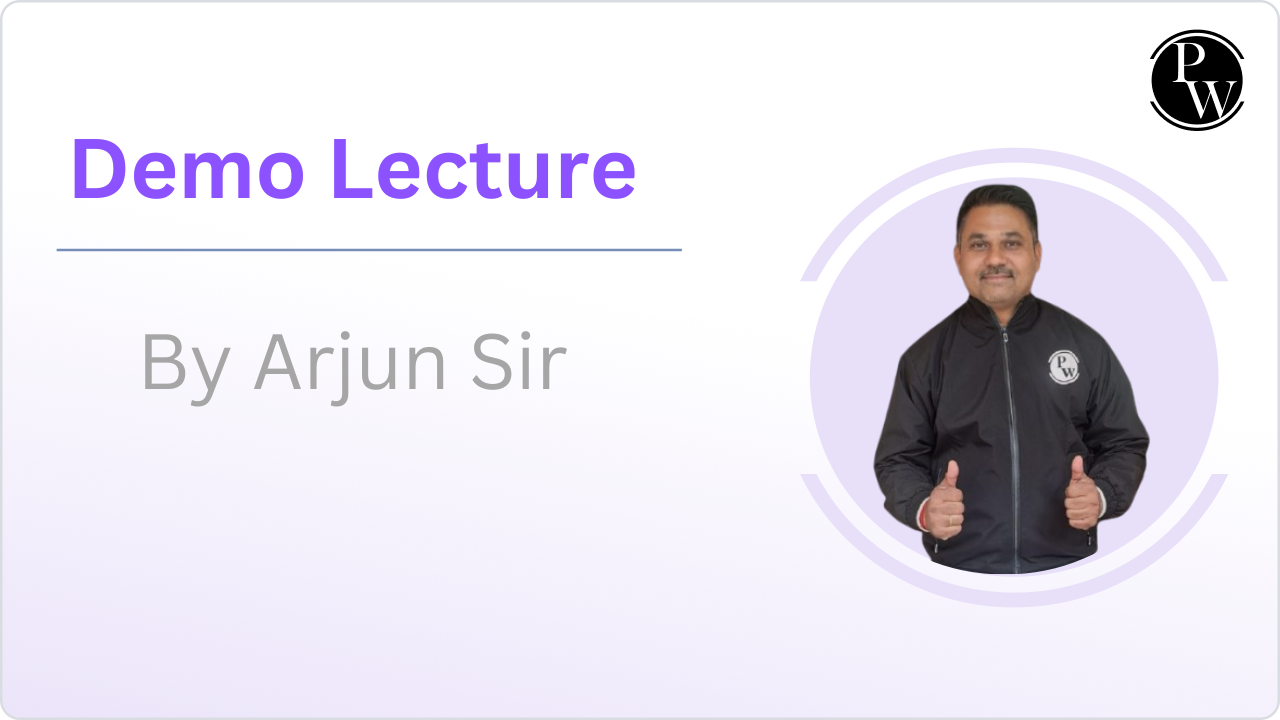 PW

Demo Lecture

By Arjun Sir

PW